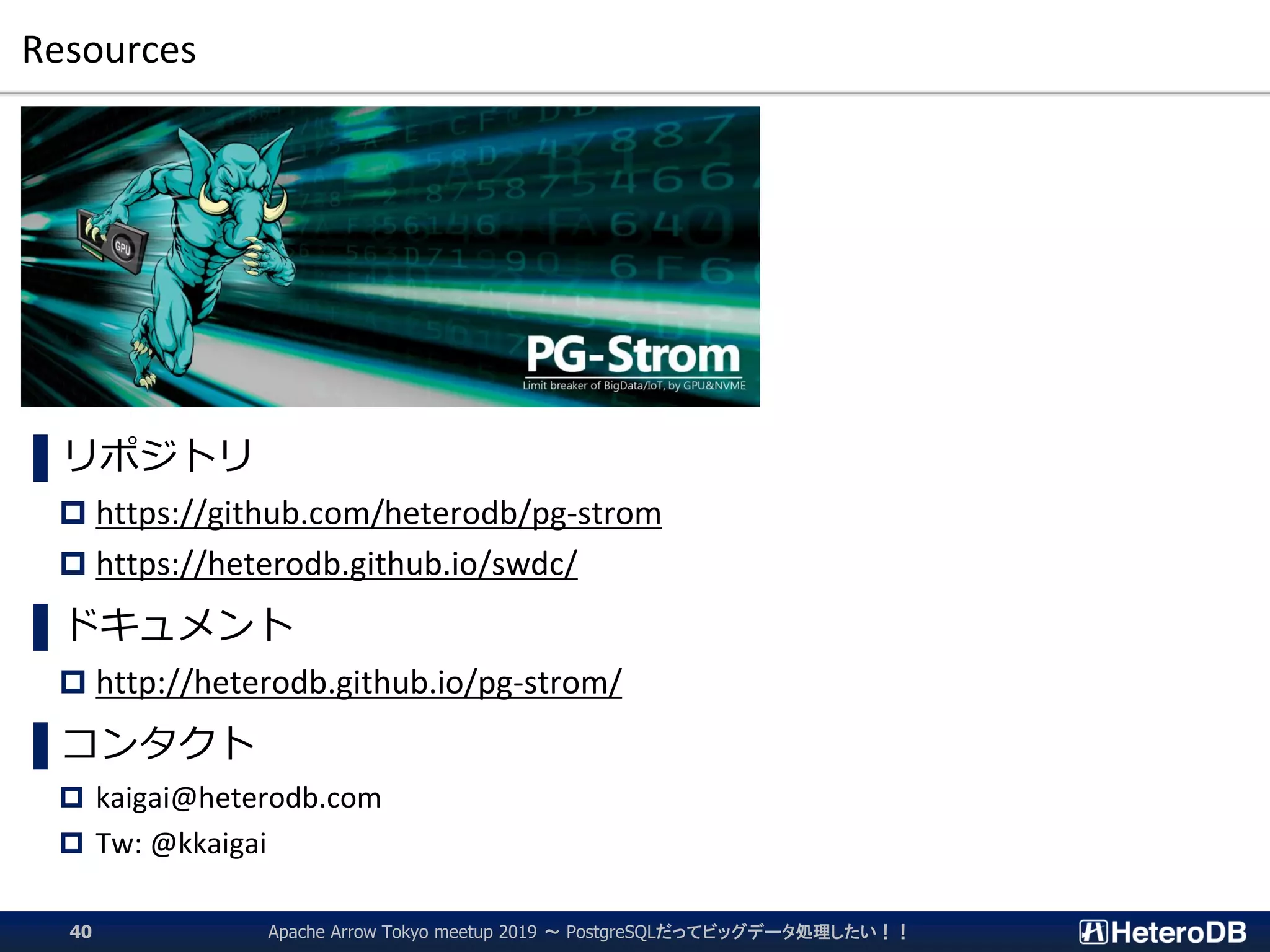 Resources

GPU

PG-Strom
Limit breaker of BigData/IoT, by GPU&NVME

リポジトリ
https://github.com/heterodb/pg-strom
https://heterodb.github.io/swdc/

ドキュメント
http://heterodb.github.io/pg-strom/

コンタクト
kaigai@heterodb.com
Tw: @kkaigai

40 Apache Arrow Tokyo meetup 2019 ～ PostgreSQLだってビッグデータ処理したい！！ HeteroDB